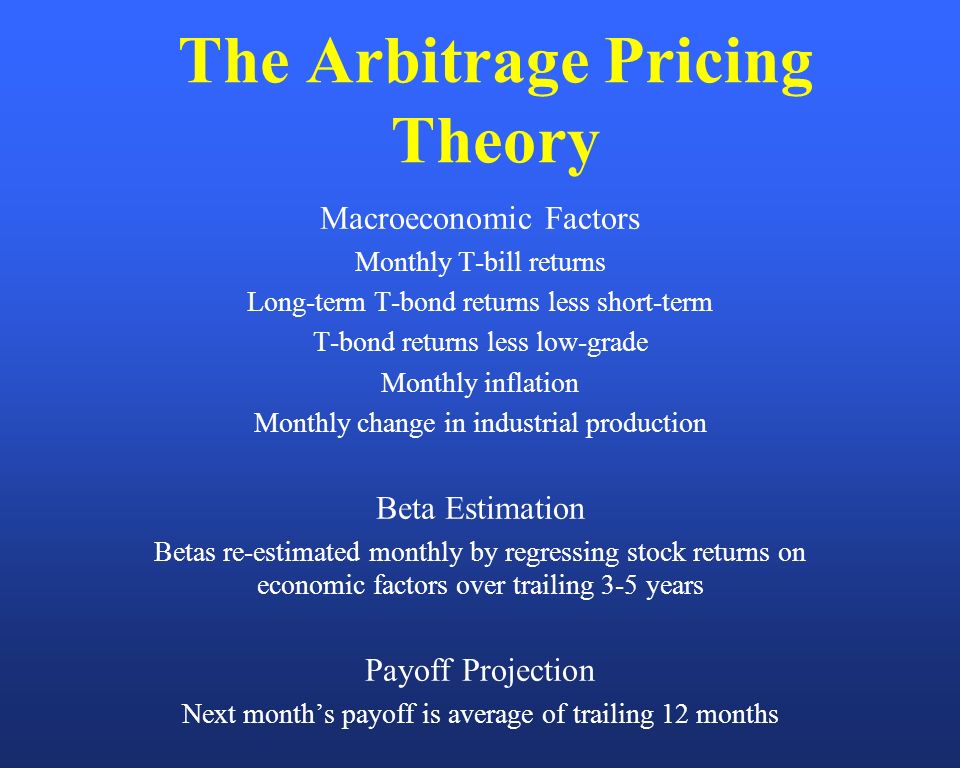 The Arbitrage Pricing Theory

Macroeconomic Factors

Monthly T-bill returns

Long-term T-bond returns less short-term

T-bond returns less low-grade

Monthly inflation

Monthly change in industrial production

Beta Estimation

Betas re-estimated monthly by regressing stock returns on economic factors over trailing 3-5 years

Payoff Projection

Next month’s payoff is average of trailing 12 months